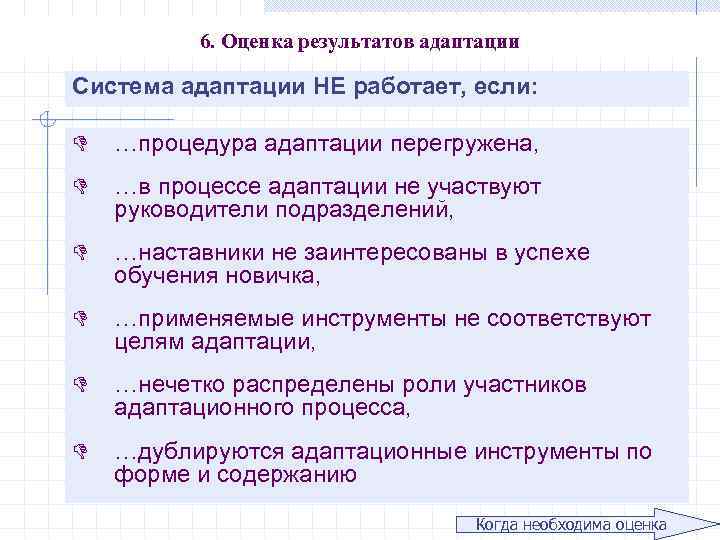 6. Оценка результатов адаптации

Система адаптации НЕ работает, если:

…процедура адаптации перегружена,

…в процессе адаптации не участвуют руководители подразделений,

…наставники не заинтересованы в успехе обучения новичка,

…применяемые инструменты не соответствуют целям адаптации,

…нечетко распределены роли участников адаптационного процесса,

…дублируются адаптационные инструменты по форме и содержанию

Когда необходима оценка